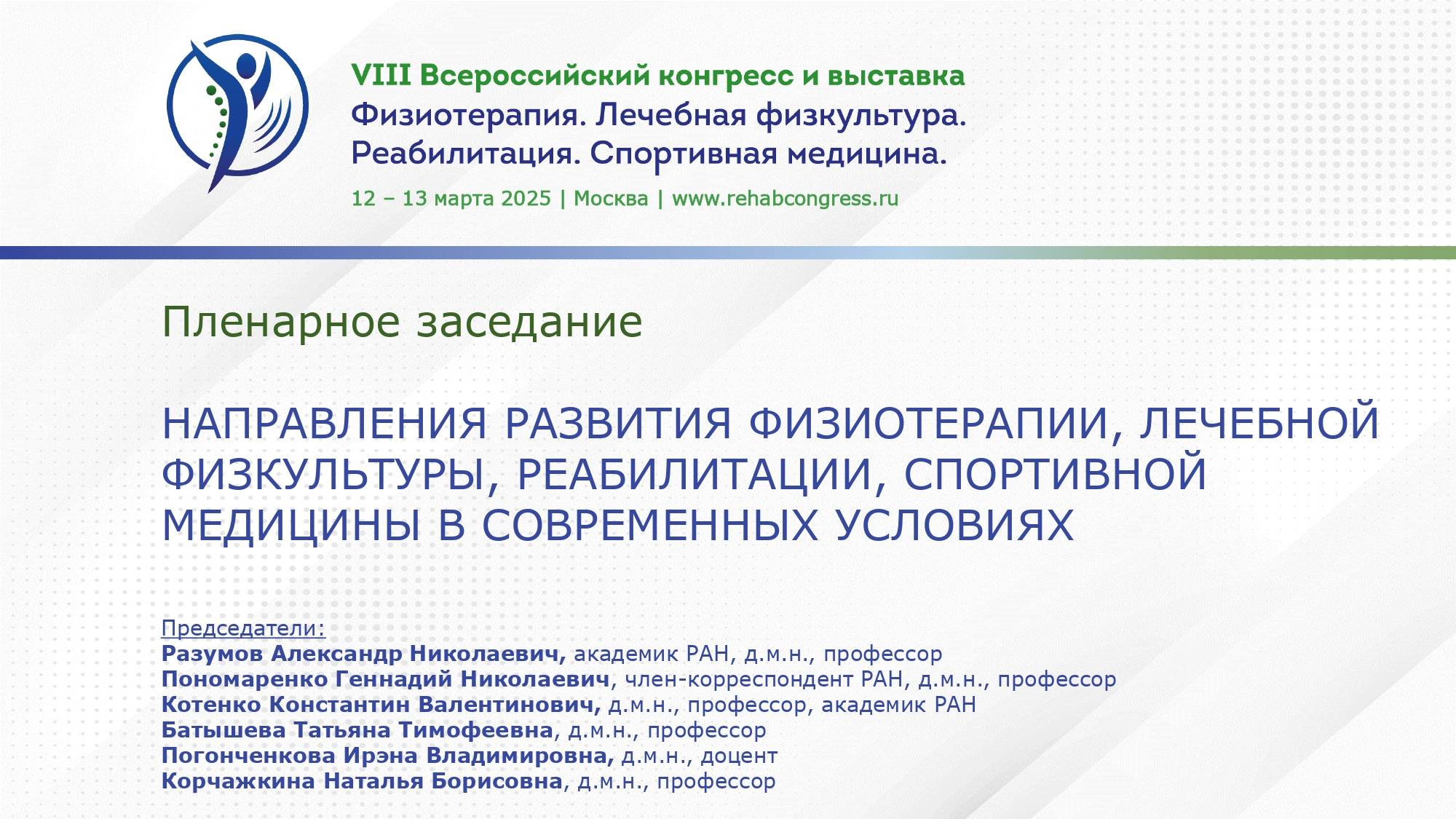 VIII Всероссийский конгресс и выставка
Физиотерапия. Лечебная физкультура. Реабилитация. Спортивная медицина.

12 – 13 марта 2025 | Москва | www.rehabcongress.ru

Пленарное заседание

НАПРАВЛЕНИЯ РАЗВИТИЯ ФИЗИОТЕРАПИИ, ЛЕЧЕБНОЙ ФИЗКУЛЬТУРЫ, РЕАБИЛИТАЦИИ, СПОРТИВНОЙ МЕДИЦИНЫ В СОВРЕМЕННЫХ УСЛОВИЯХ

Председатели:
Разумов Александр Николаевич, академик РАН, д.м.н., профессор
Пономаренко Геннадий Николаевич, член-корреспондент РАН, д.м.н., профессор
Котенко Константин Валентинович, д.м.н., профессор, академик РАН
Батышева Татьяна Тимофеевна, д.м.н., профессор
Погонченкова Ирэна Владимировна, д.м.н., доцент
Корчажкина Наталья Борисовна, д.м.н., профессор